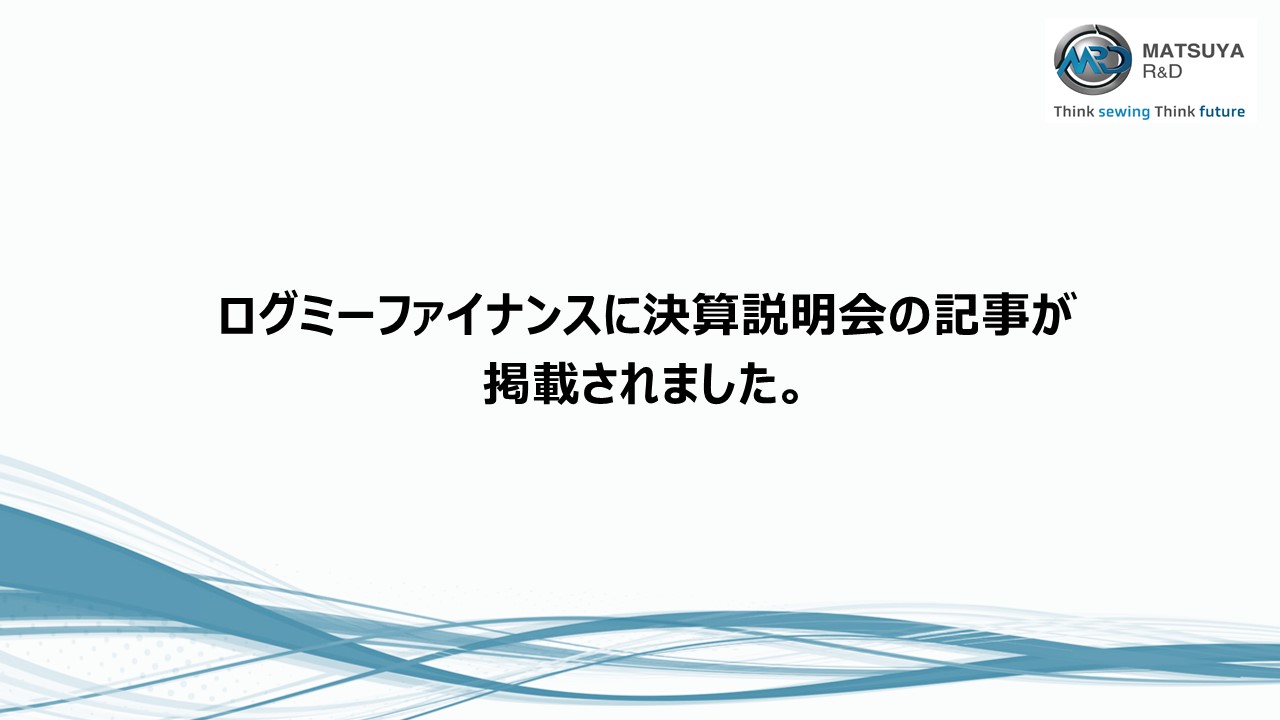 MRD MATSUYA R&D
Think sewing Think future

ログミーファイナンスに決算説明会の記事が掲載されました。